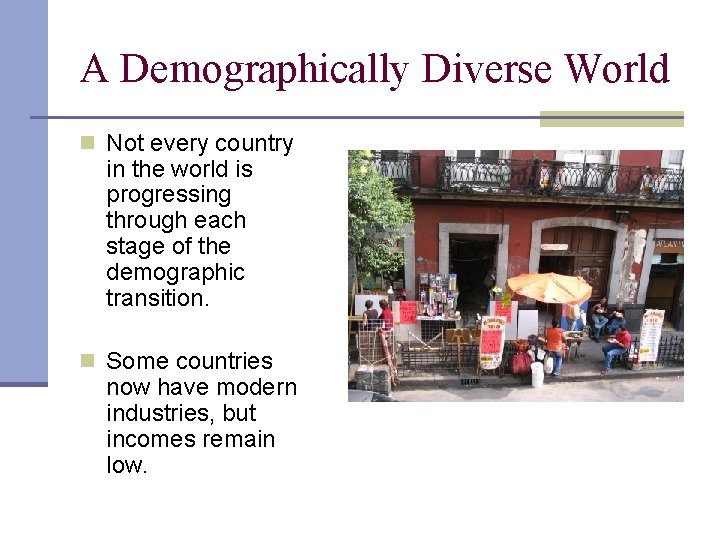 A Demographically Diverse World

Not every country in the world is progressing through each stage of the demographic transition.

Some countries now have modern industries, but incomes remain low.